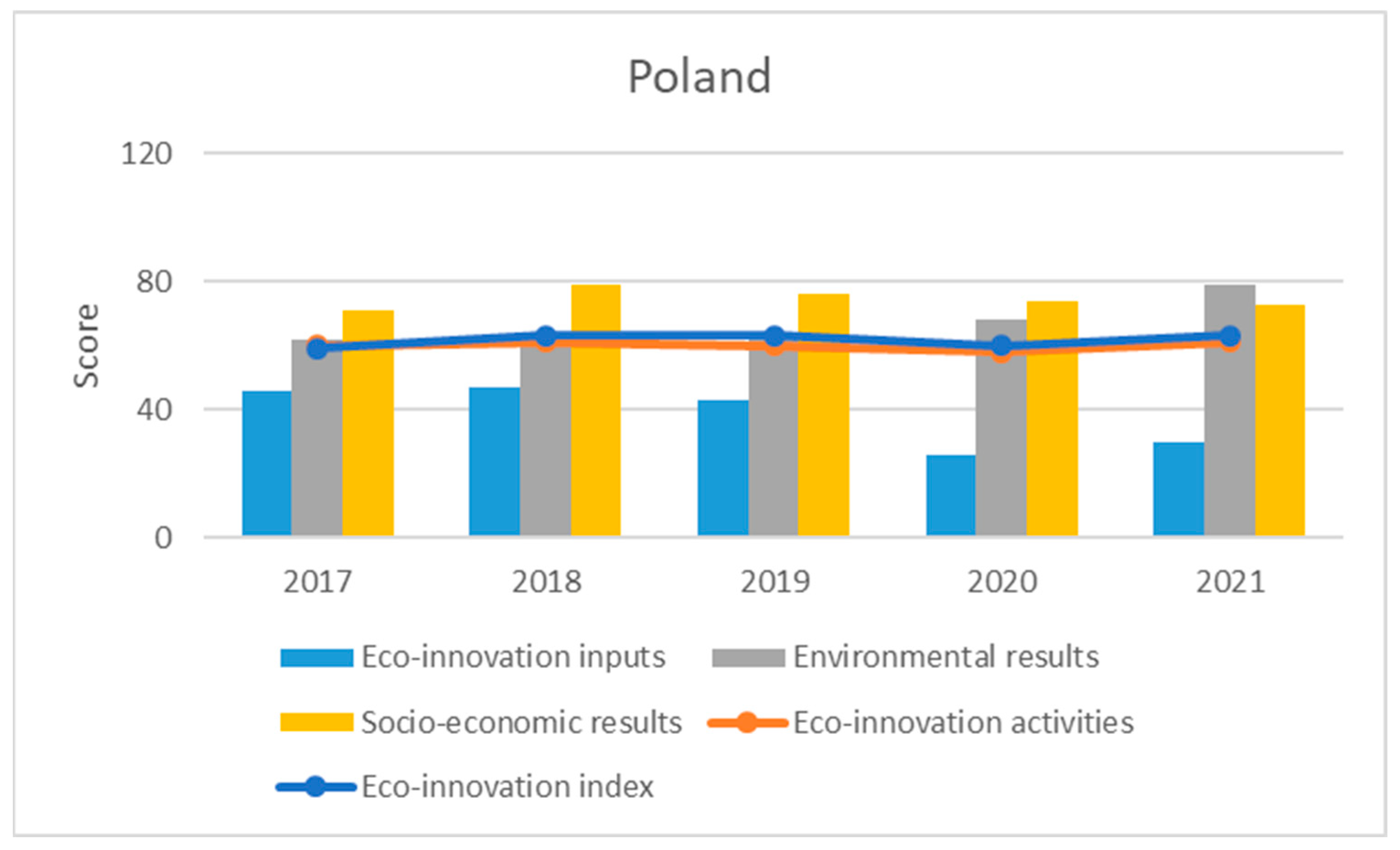 Poland

Score

120
80
40
0

2017
2018
2019
2020
2021

Eco-innovation inputs
Environmental results
Socio-economic results
Eco-innovation activities
Eco-innovation index